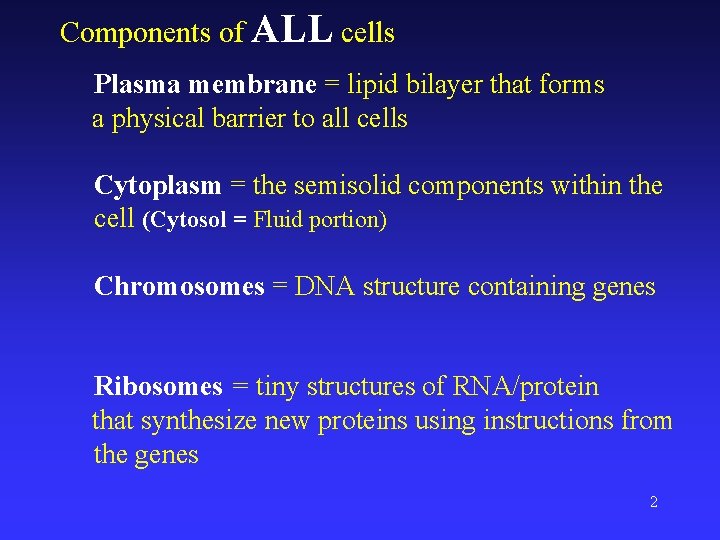 Components of ALL cells

Plasma membrane = lipid bilayer that forms a physical barrier to all cells

Cytoplasm = the semisolid components within the cell (Cytosol = Fluid portion)

Chromosomes = DNA structure containing genes

Ribosomes = tiny structures of RNA/protein that synthesize new proteins using instructions from the genes

2